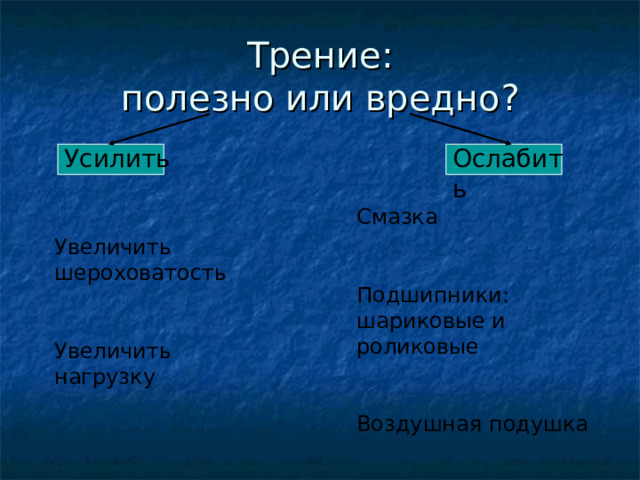 Трение:
полезно или вредно?

Усилить

Увеличить шероховатость

Увеличить нагрузку

Ослабить

Смазка

Подшипники: шариковые и роликовые

Воздушная подушка